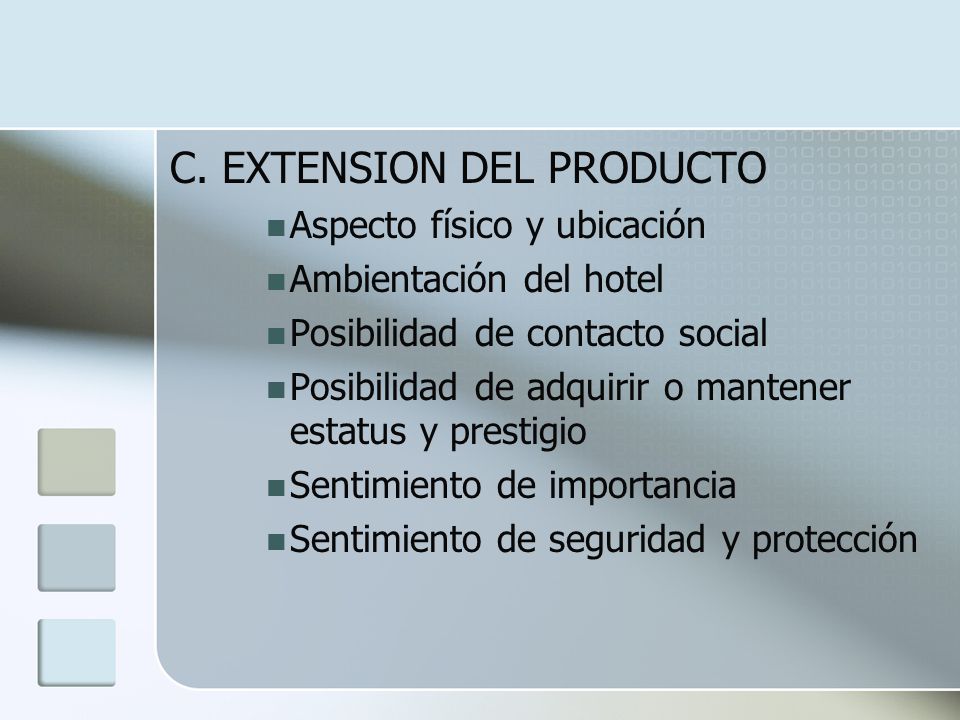 C. EXTENSION DEL PRODUCTO

- Aspecto físico y ubicación
- Ambientación del hotel
- Posibilidad de contacto social
- Posibilidad de adquirir o mantener estatus y prestigio
- Sentimiento de importancia
- Sentimiento de seguridad y protección